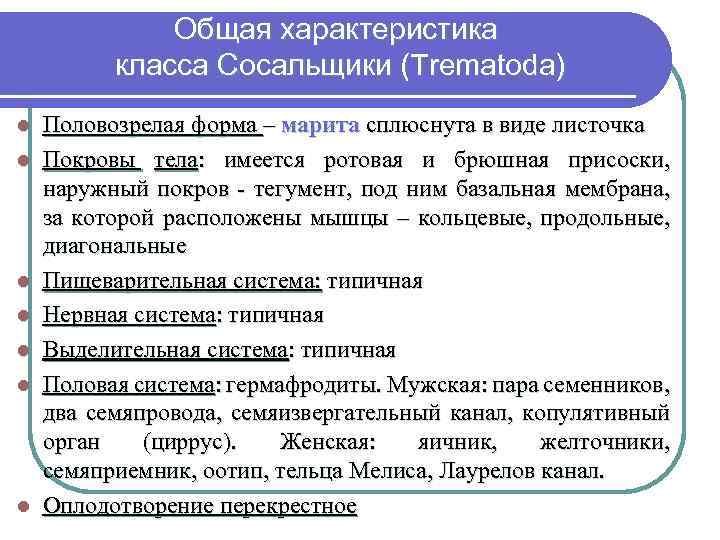 Общая характеристика класса Сосальщики (Trematoda)

Половозрелая форма – марита сплюснута в виде листочка

Покровы тела: имеется ротовая и брюшная присоски, наружный покров - тегумент, под ним базальная мембрана, за которой расположены мышцы – кольцевые, продольные, диагональные

Пищеварительная система: типичная

Нервная система: типичная

Выделительная система: типичная

Половая система: гермафродиты. Мужская: пара семенников, два семяпровода, семяизвергательный канал, копулятивный орган (циррус). Женская: яичник, желточники, семяприемник, оотип, тельца Мелиса, Лаурелов канал.

Оплодотворение перекрестное